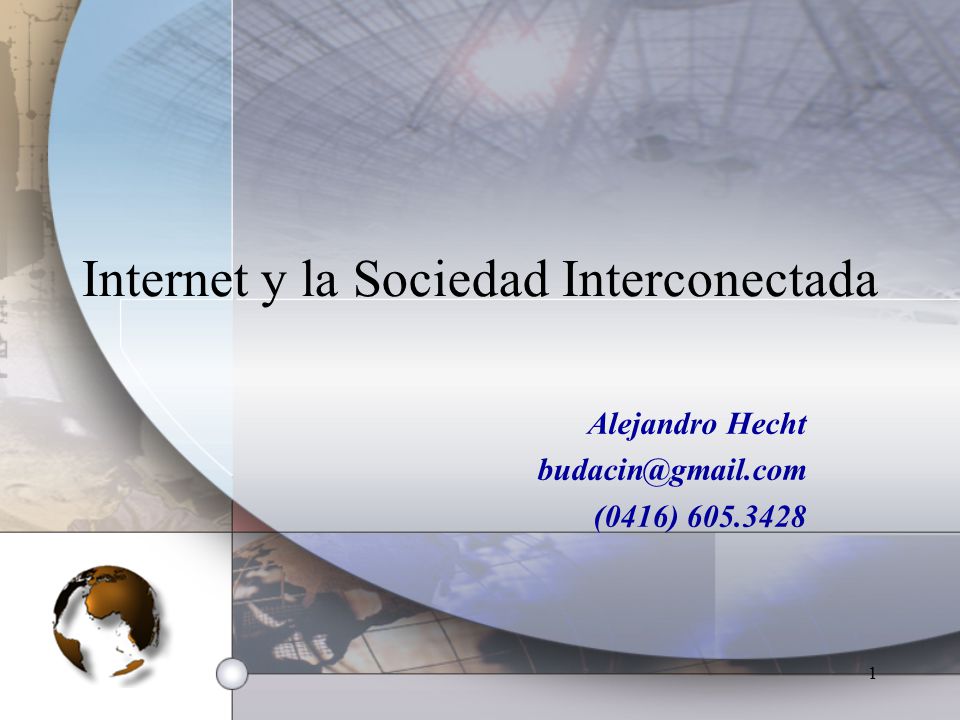 Internet y la Sociedad Interconectada

Alejandro Hecht
budacin@gmail.com
(0416) 605.3428

1